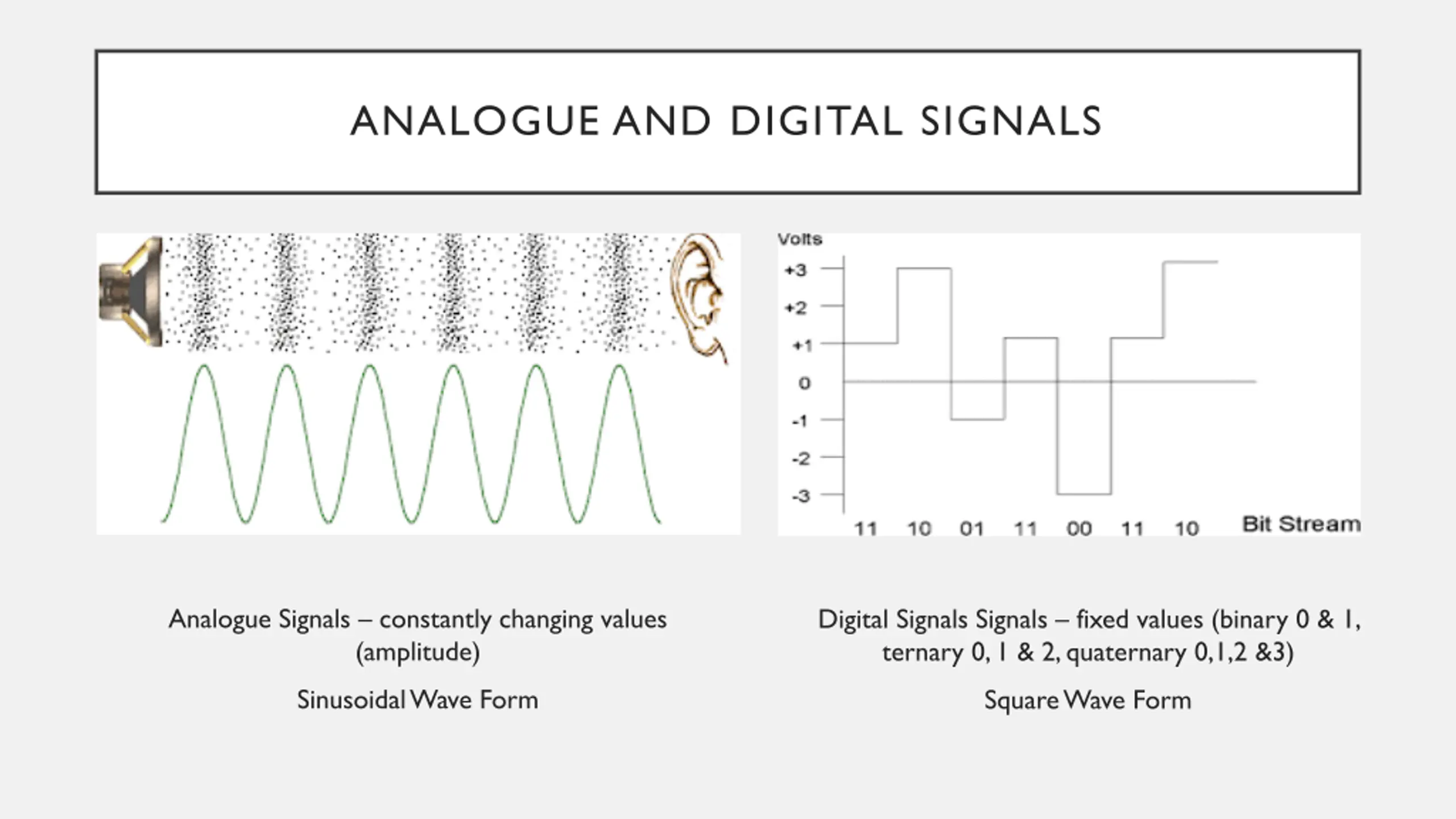 ANALOGUE AND DIGITAL SIGNALS

Volts
+3
+2
+1
0
-1
-2
-3
11 10 01 11 00 11 10 Bit Stream

Analogue Signals – constantly changing values (amplitude)

Sinusoidal Wave Form

Digital Signals Signals – fixed values (binary 0 & 1, ternary 0, 1 & 2, quaternary 0,1,2 &3)

Square Wave Form